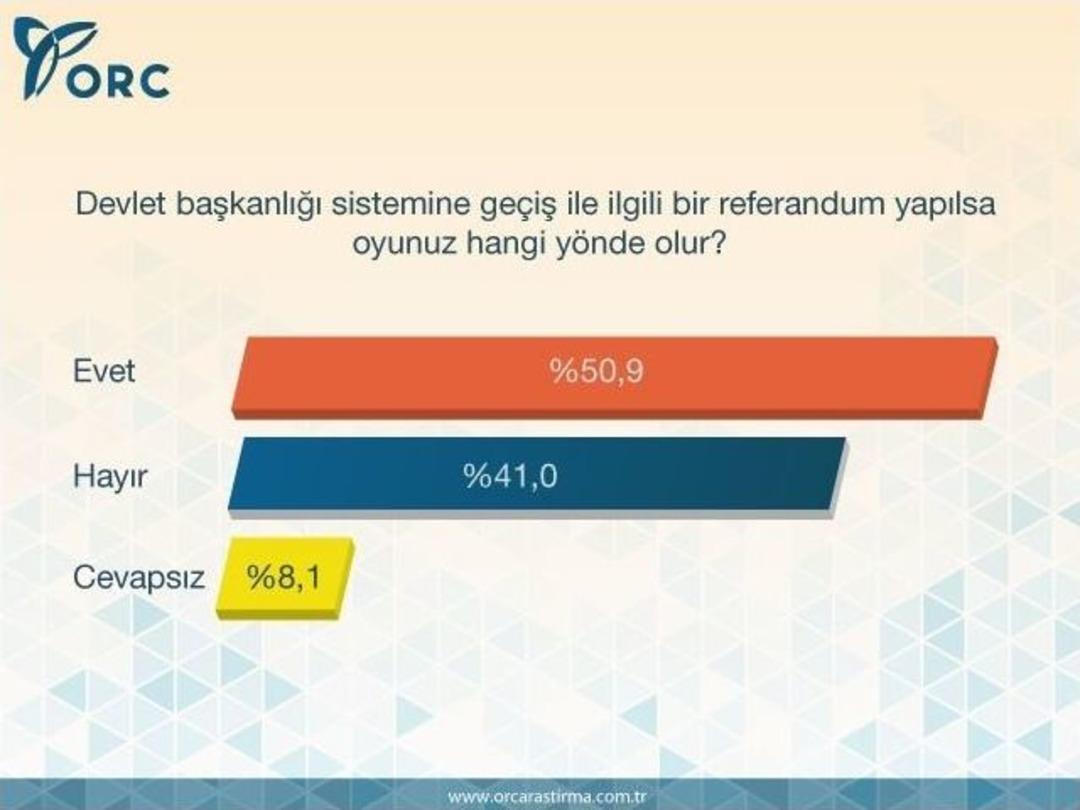 ORC

Devlet başkanlığı sistemine geçiş ile ilgili bir referandum yapılsa oyunuz hangi yönde olur?

Evet %50,9

Hayır %41,0

Cevapsız %8,1

www.orcarastirma.com.tr